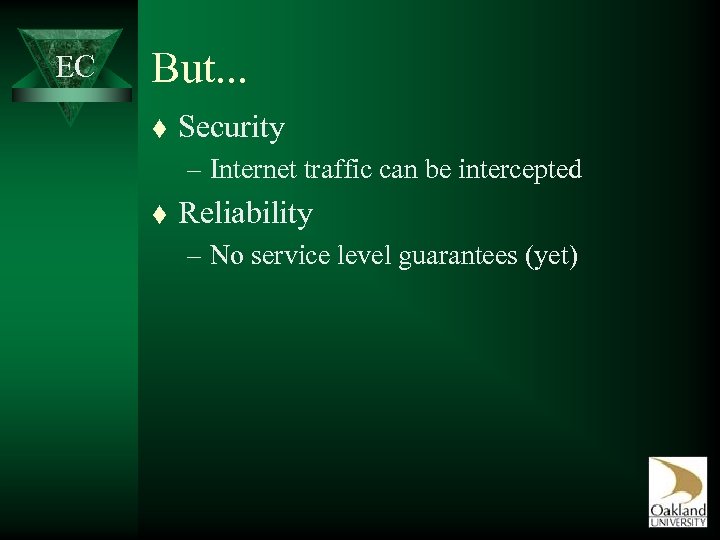 EC

But...

♦ Security

– Internet traffic can be intercepted

♦ Reliability

– No service level guarantees (yet)

Oakland UNIVERSITY